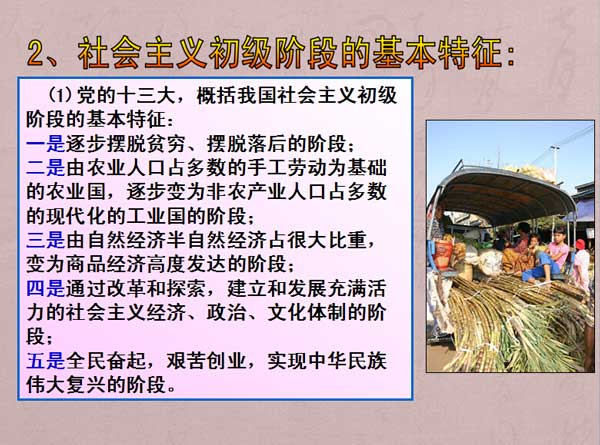 2、社会主义初级阶段的基本特征：

(1) 党的十三大，概括我国社会主义初级阶段的基本特征：
一是逐步摆脱贫穷、摆脱落后的阶段；
二是由农业人口占多数的手工劳动为基础的农业国，逐步变为非农产业人口占多数的现代化的工业国的阶段；
三是由自然经济半自然经济占很大比重，变为商品经济高度发达的阶段；
四是通过改革和探索，建立和发展充满活力的社会主义经济、政治、文化体制的阶段；
五是全民奋起，艰苦创业，实现中华民族伟大复兴的阶段。